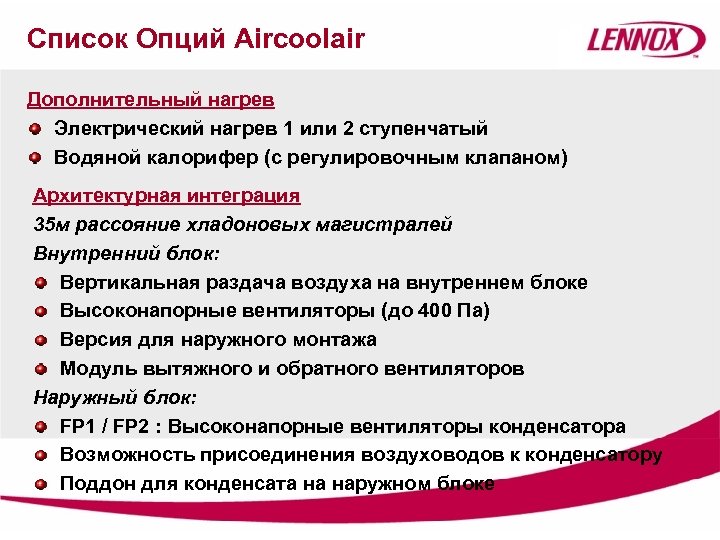 Список Опций Aircoolair

LENNOX

Дополнительный нагрев

Электрический нагрев 1 или 2 ступенчатый

Водяной калорифер (с регулировочным клапаном)

Архитектурная интеграция

35м рассояние хладоновых магистралей

Внутренний блок:

Вертикальная раздача воздуха на внутреннем блоке

Высоконапорные вентиляторы (до 400 Па)

Версия для наружного монтажа

Модуль вытяжного и обратного вентиляторов

Наружный блок:

FP1 / FP2 : Высоконапорные вентиляторы конденсатора

Возможность присоединения воздуховодов к конденсатору

Поддон для конденсата на наружном блоке